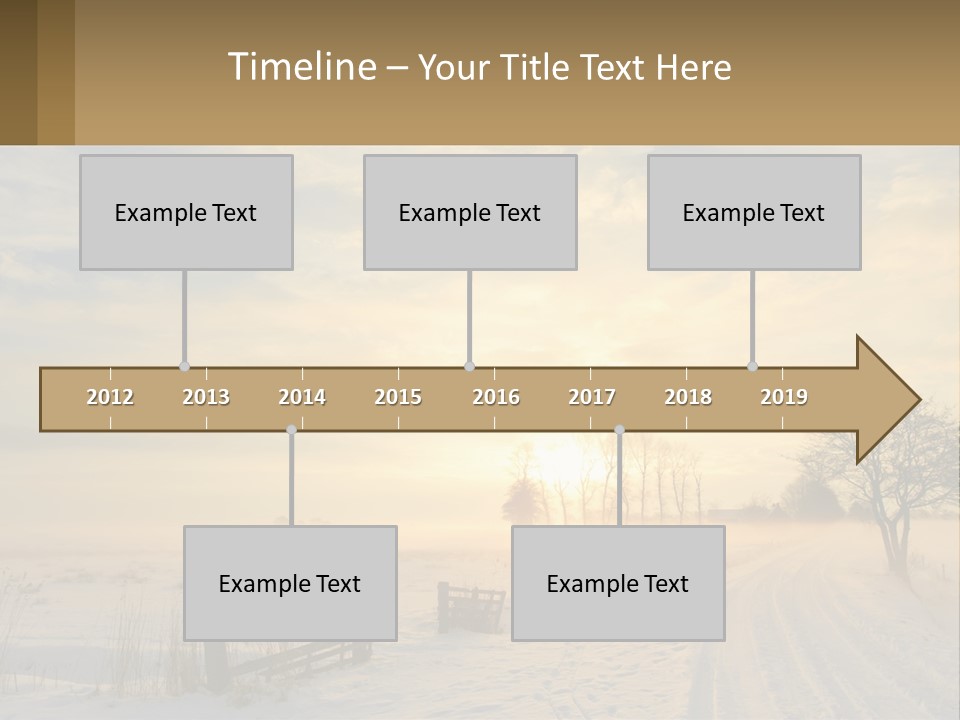 Timeline – Your Title Text Here

Example Text

Example Text

Example Text

2012 2013 2014 2015 2016 2017 2018 2019

Example Text

Example Text